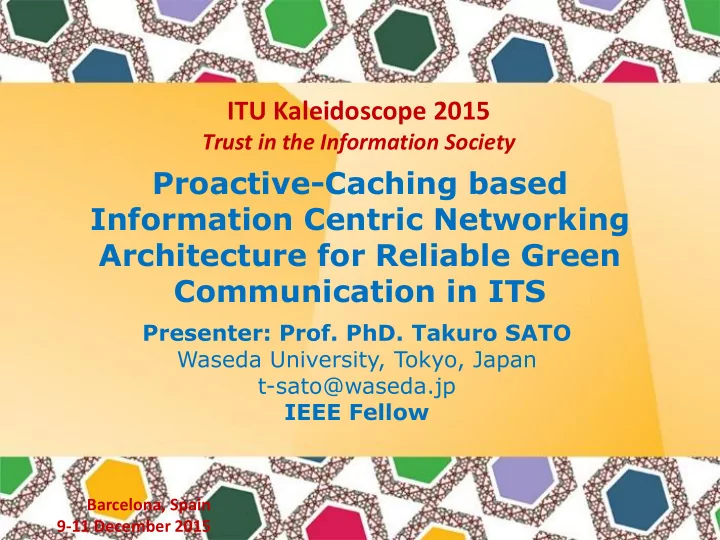 ITU Kaleidoscope 2015
Trust in the Information Society

Proactive-Caching based Information Centric Networking Architecture for Reliable Green Communication in ITS

Presenter: Prof. PhD. Takuro SATO
Waseda University, Tokyo, Japan
t-sato@waseda.jp
IEEE Fellow

Barcelona, Spain
9-11 December 2015